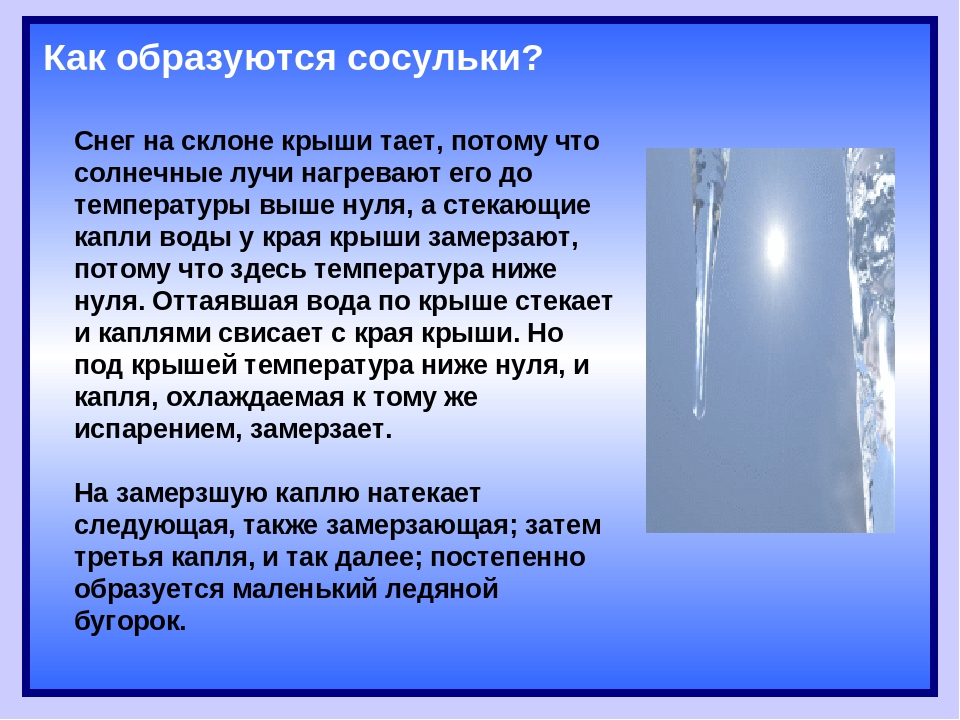 Как образуются сосульки?

Снег на склоне крыши тает, потому что солнечные лучи нагревают его до температуры выше нуля, а стекающие капли воды у края крыши замерзают, потому что здесь температура ниже нуля. Оттаявшая вода по крыше стекает и каплями свисает с края крыши. Но под крышей температура ниже нуля, и капля, охлаждаемая к тому же испарением, замерзает.

На замерзшую каплю натекает следующая, также замерзающая; затем третья капля, и так далее; постепенно образуется маленький ледяной бугорок.